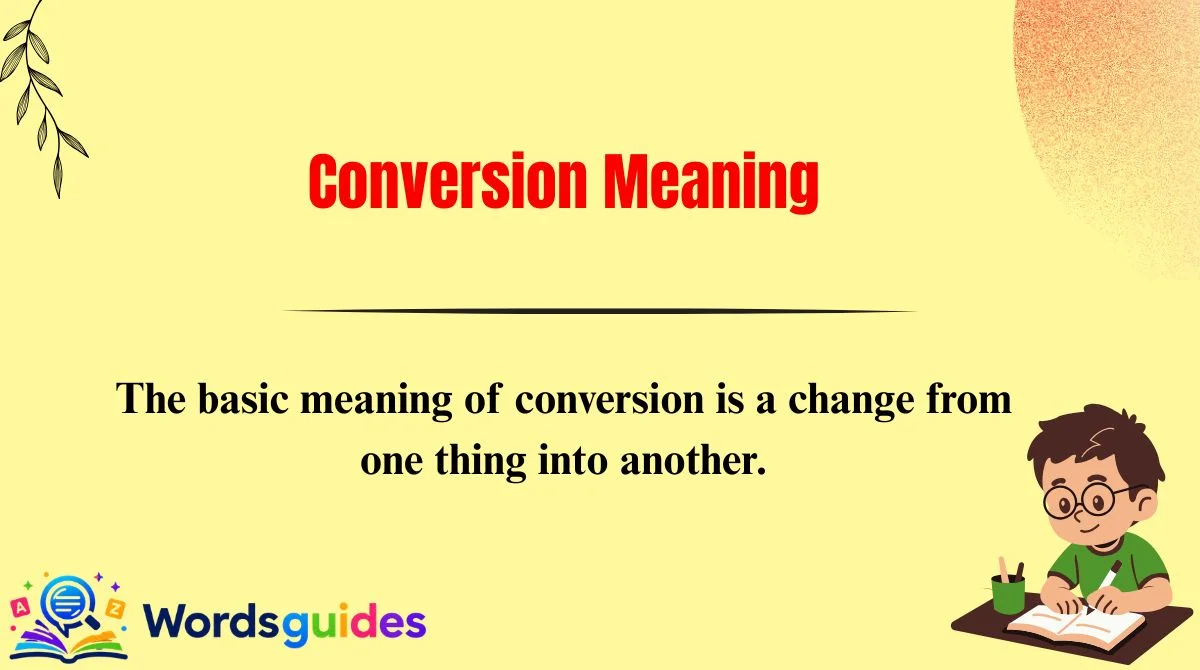 Conversion Meaning

The basic meaning of conversion is a change from one thing into another.

A Z Wordsguides